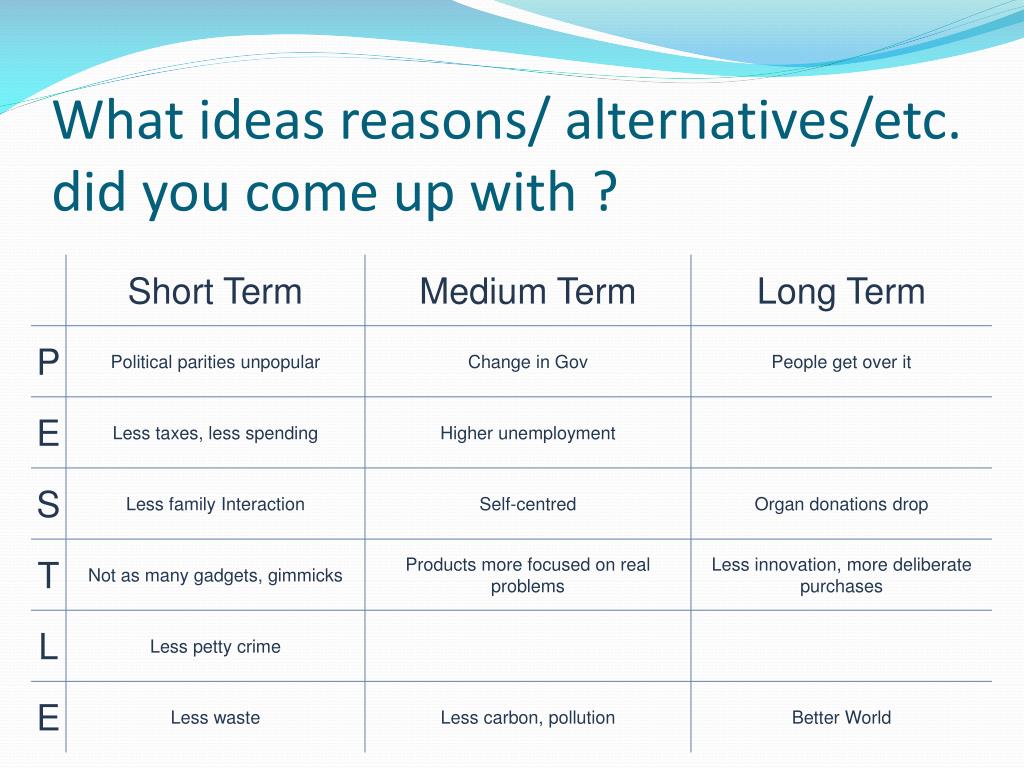 What ideas reasons/ alternatives/etc. did you come up with ?

| | Short Term | Medium Term | Long Term |
|---|---|---|---|
| P | Political parities unpopular | Change in Gov | People get over it |
| E | Less taxes, less spending | Higher unemployment | |
| S | Less family Interaction | Self-centred | Organ donations drop |
| T | Not as many gadgets, gimmicks | Products more focused on real problems | Less innovation, more deliberate purchases |
| L | Less petty crime | | |
| E | Less waste | Less carbon, pollution | Better World |